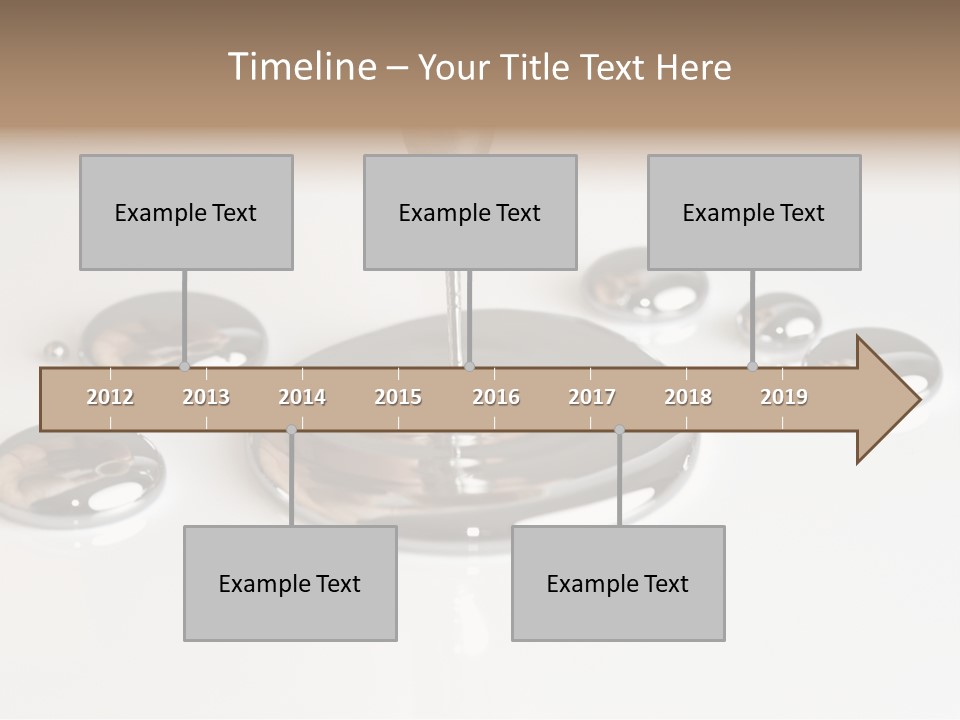 Timeline – Your Title Text Here

Example Text

Example Text

Example Text

2012 2013 2014 2015 2016 2017 2018 2019

Example Text

Example Text